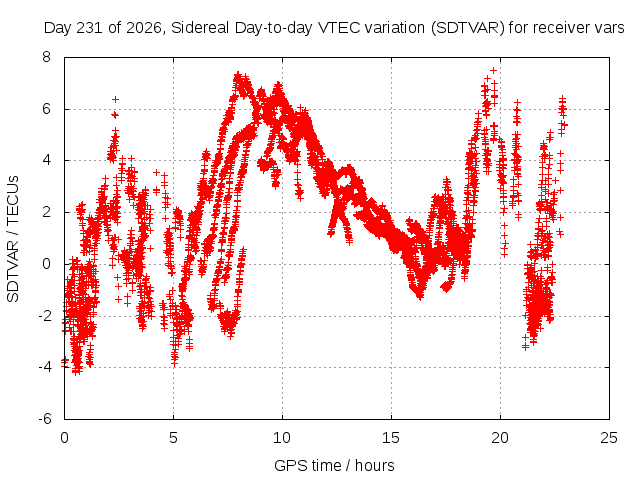 Day 231 of 2026, Sidereal Day-to-day VTEC variation (SDTVAR) for receiver vars

SDTVAR / TECUs

8
6
4
2
0
-2
-4
-6

0
5
10
15
20
25

GPS time / hours